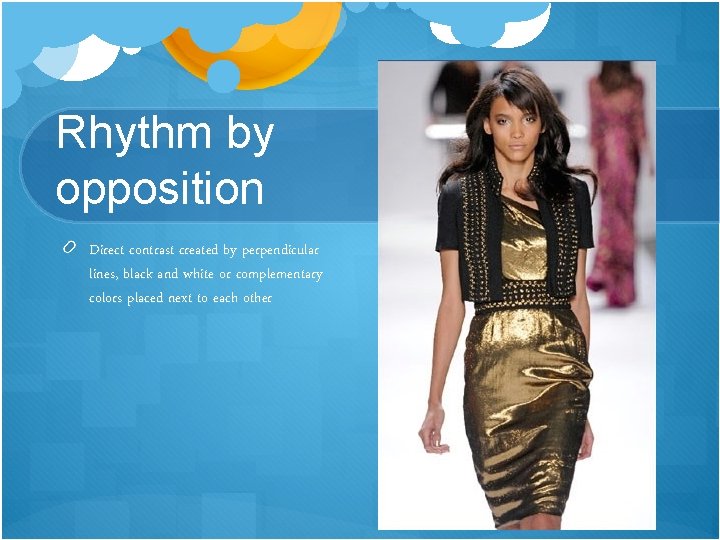 Rhythm by opposition

Direct contrast created by perpendicular lines, black and white or complementary colors placed next to each other